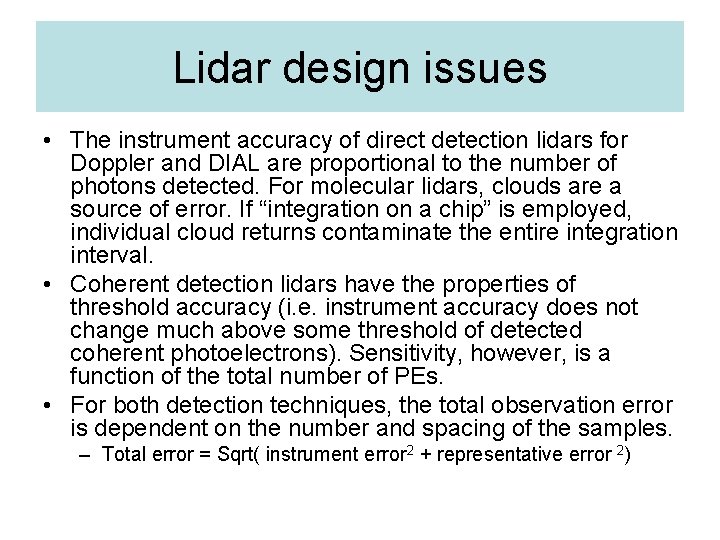 Lidar design issues

• The instrument accuracy of direct detection lidars for Doppler and DIAL are proportional to the number of photons detected. For molecular lidars, clouds are a source of error. If “integration on a chip” is employed, individual cloud returns contaminate the entire integration interval.

• Coherent detection lidars have the properties of threshold accuracy (i.e. instrument accuracy does not change much above some threshold of detected coherent photoelectrons). Sensitivity, however, is a function of the total number of PEs.

• For both detection techniques, the total observation error is dependent on the number and spacing of the samples.

– Total error = Sqrt( instrument error$^2$ + representative error $^2$)